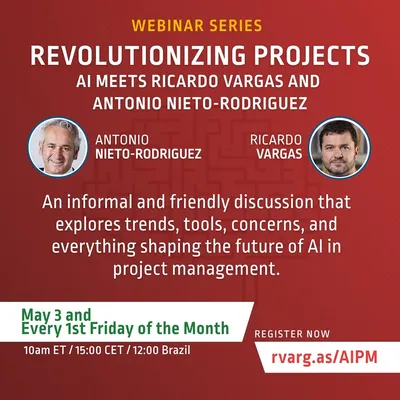 WEBINAR SERIES

REVOLUTIONIZING PROJECTS

AI MEETS RICARDO VARGAS AND ANTONIO NIETO-RODRIGUEZ

ANTONIO NIETO-RODRIGUEZ

RICARDO VARGAS

An informal and friendly discussion that explores trends, tools, concerns, and everything shaping the future of AI in project management.

May 3 and Every 1st Friday of the Month

10am ET / 15:00 CET / 12:00 Brazil

REGISTER NOW

rvarg.as/AIPM